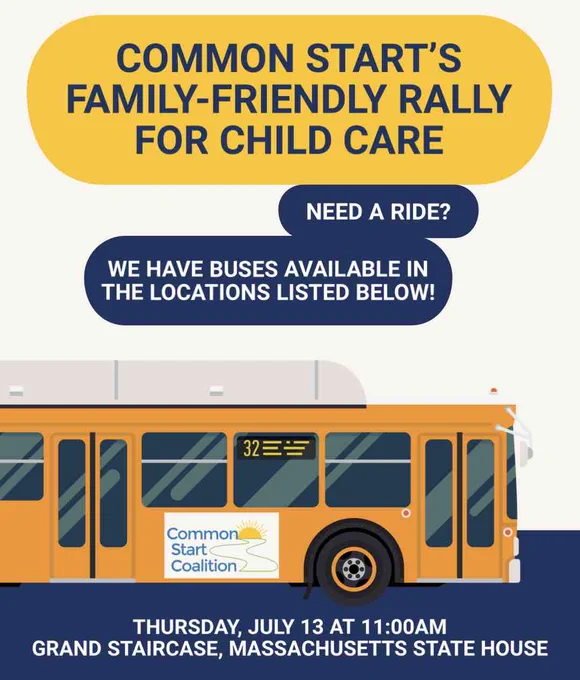 COMMON START'S FAMILY-FRIENDLY RALLY FOR CHILD CARE

NEED A RIDE?

WE HAVE BUSES AVAILABLE IN THE LOCATIONS LISTED BELOW!

32

Common Start Coalition

THURSDAY, JULY 13 AT 11:00AM
GRAND STAIRCASE, MASSACHUSETTS STATE HOUSE